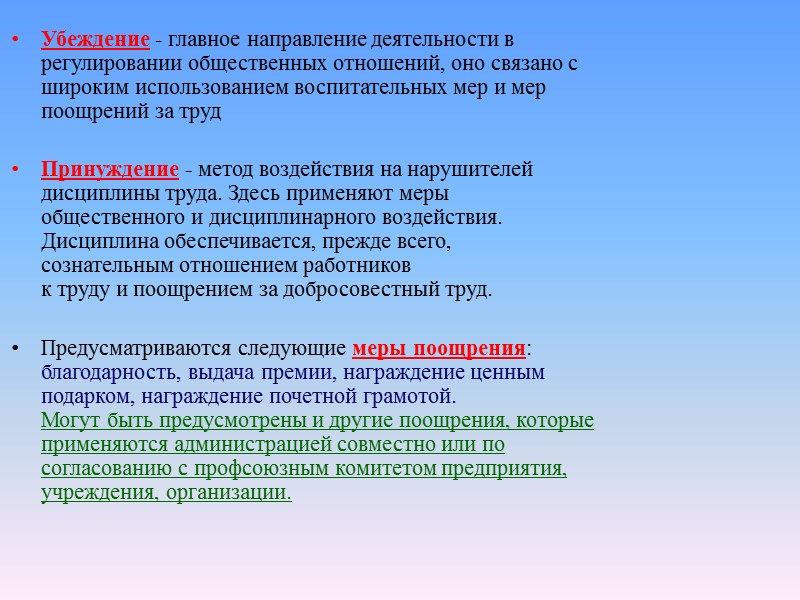 • Убеждение - главное направление деятельности в регулировании общественных отношений, оно связано с широким использованием воспитательных мер и мер поощрений за труд

• Принуждение - метод воздействия на нарушителей дисциплины труда. Здесь применяют меры общественного и дисциплинарного воздействия. Дисциплина обеспечивается, прежде всего, сознательным отношением работников к труду и поощрением за добросовестный труд.

• Предусматриваются следующие меры поощрения: благодарность, выдача премии, награждение ценным подарком, награждение почетной грамотой.
Могут быть предусмотрены и другие поощрения, которые применяются администрацией совместно или по согласованию с профсоюзным комитетом предприятия, учреждения, организации.